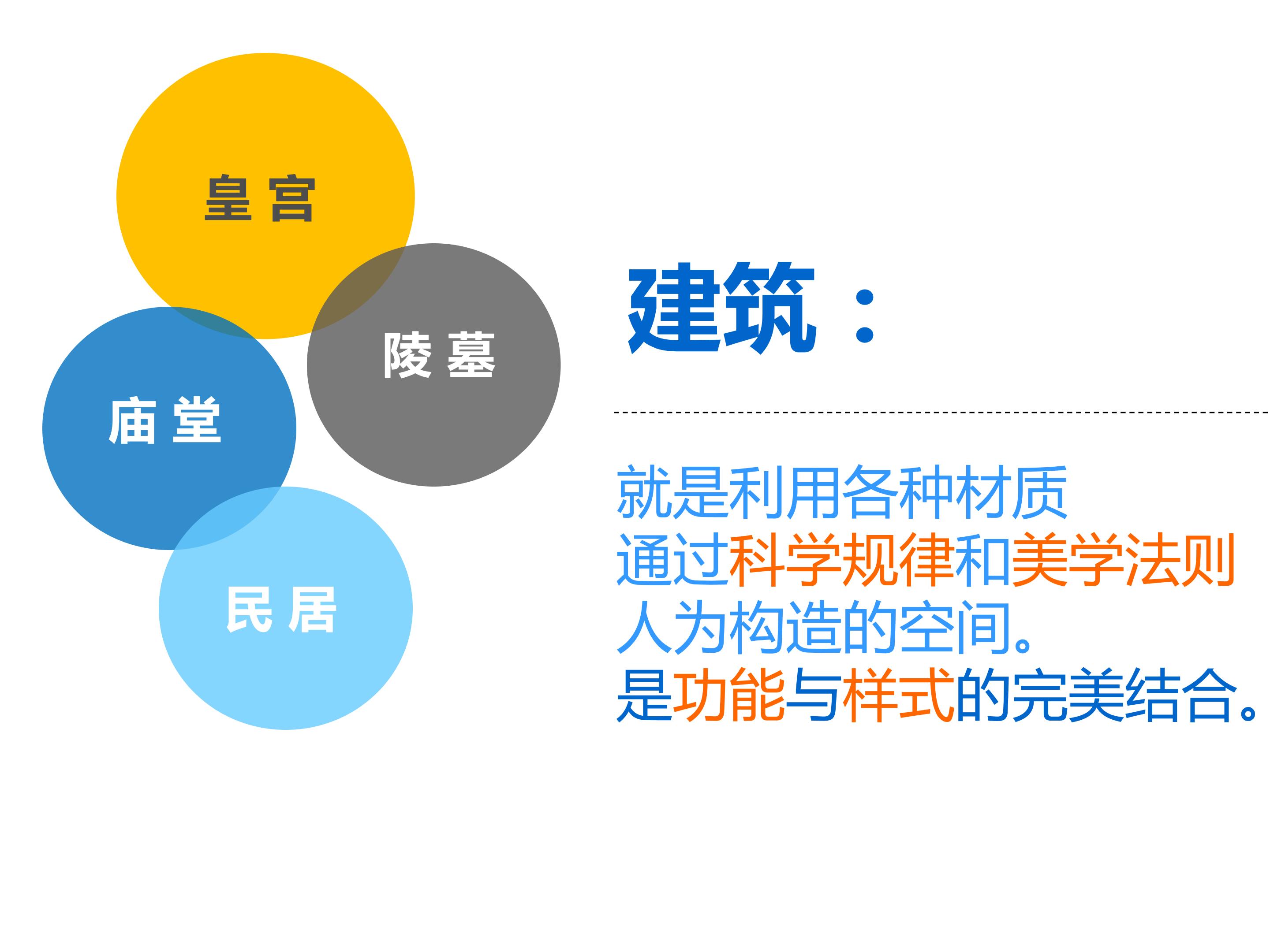 皇宫

陵墓

庙堂

民居

建筑：

就是利用各种材质
通过科学规律和美学法则
人为构造的空间。
是功能与样式的完美结合。